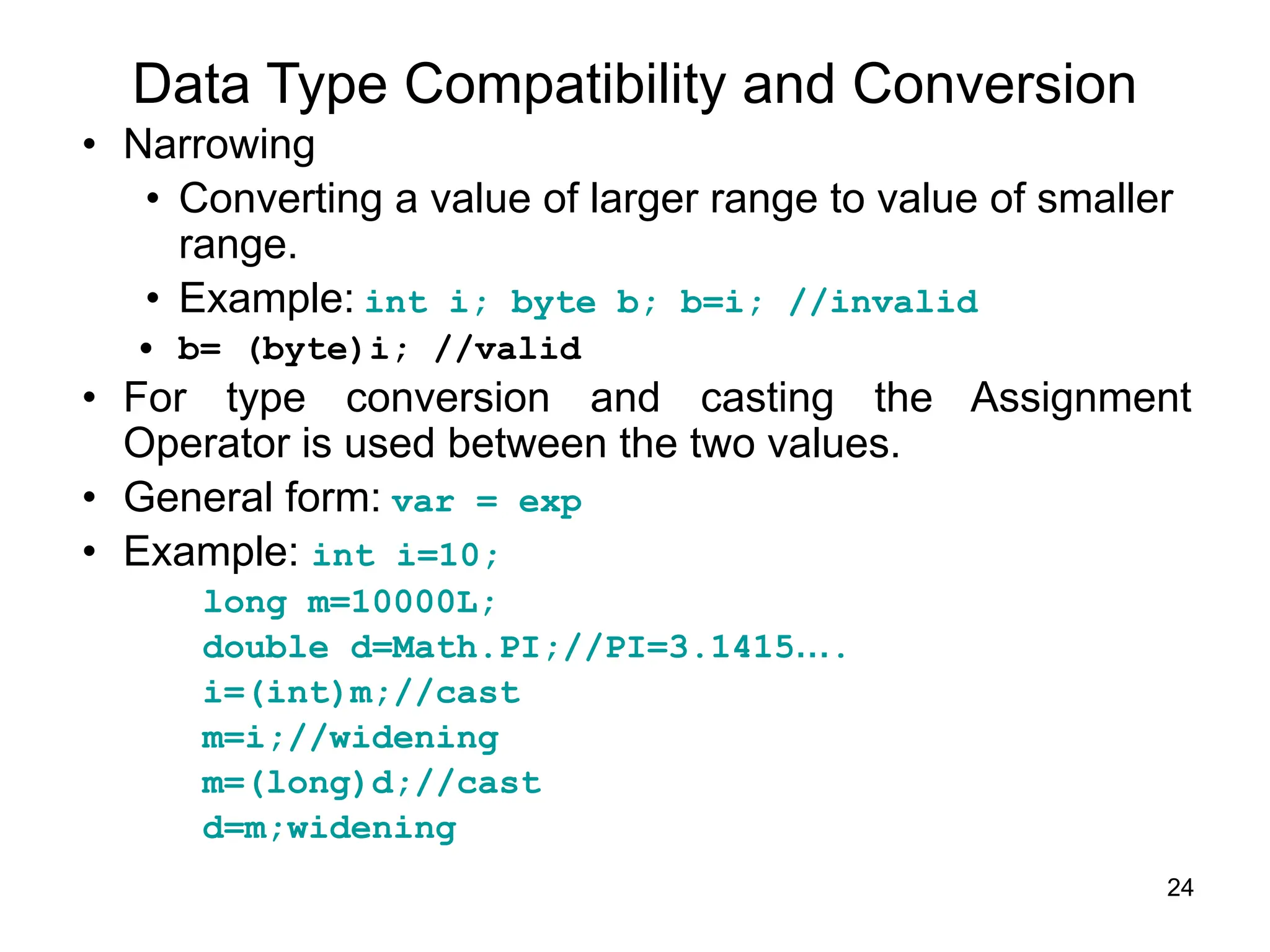 Data Type Compatibility and Conversion

• Narrowing
  • Converting a value of larger range to value of smaller range.
  • Example: int i; byte b; b=i; //invalid
  • b= (byte)i; //valid
• For type conversion and casting the Assignment Operator is used between the two values.
• General form: var = exp
• Example: int i=10;
  long m=10000L;
  double d=Math.PI;//PI=3.1415....
  i=(int)m;//cast
  m=i;//widening
  m=(long)d;//cast
  d=m;widening

24